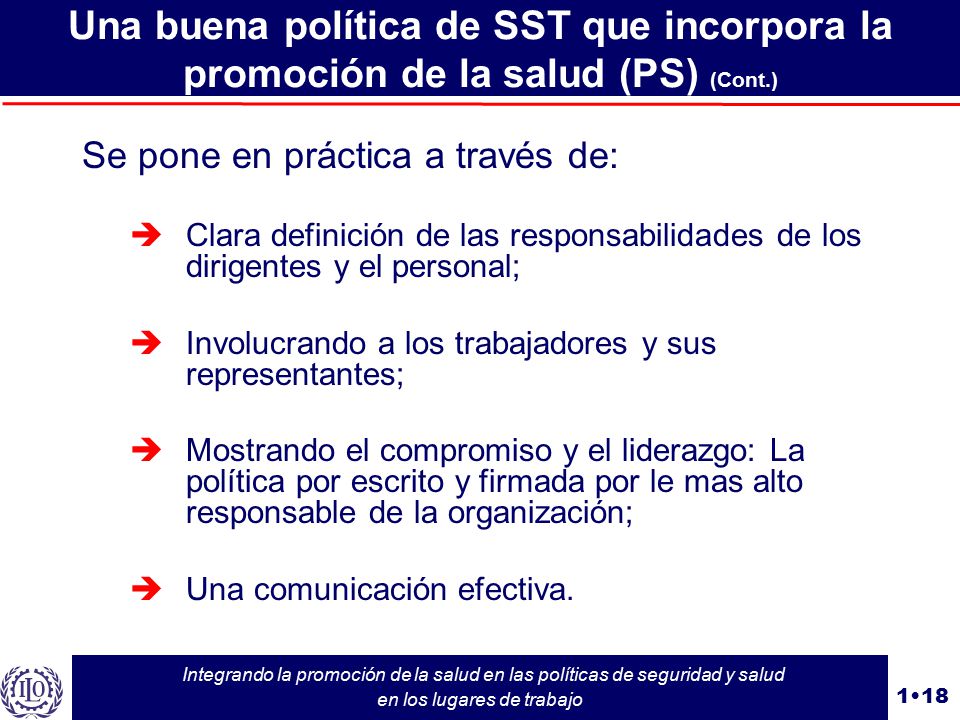 Una buena política de SST que incorpora la promoción de la salud (PS) (Cont.)

Se pone en práctica a través de:

➔ Clara definición de las responsabilidades de los dirigentes y el personal;

➔ Involucrando a los trabajadores y sus representantes;

➔ Mostrando el compromiso y el liderazgo: La política por escrito y firmada por le mas alto responsable de la organización;

➔ Una comunicación efectiva.

ILO

Integrando la promoción de la salud en las políticas de seguridad y salud en los lugares de trabajo

1•18